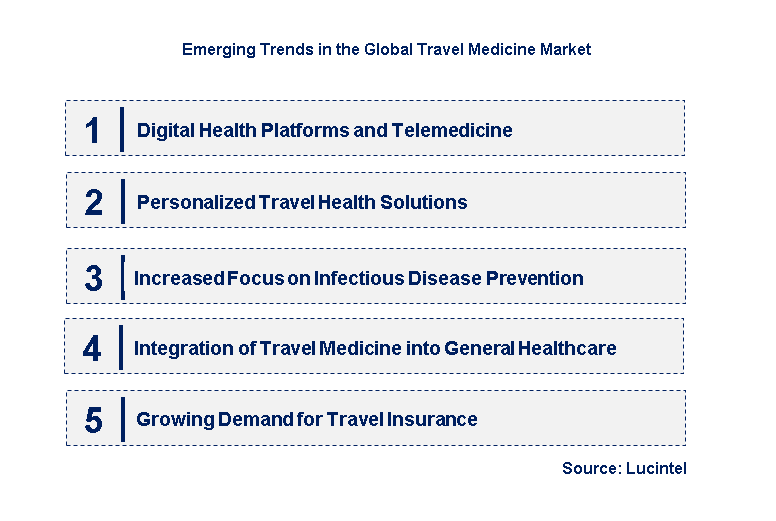 Emerging Trends in the Global Travel Medicine Market

1 Digital Health Platforms and Telemedicine

2 Personalized Travel Health Solutions

3 Increased Focus on Infectious Disease Prevention

4 Integration of Travel Medicine into General Healthcare

5 Growing Demand for Travel Insurance

Source: Lucintel